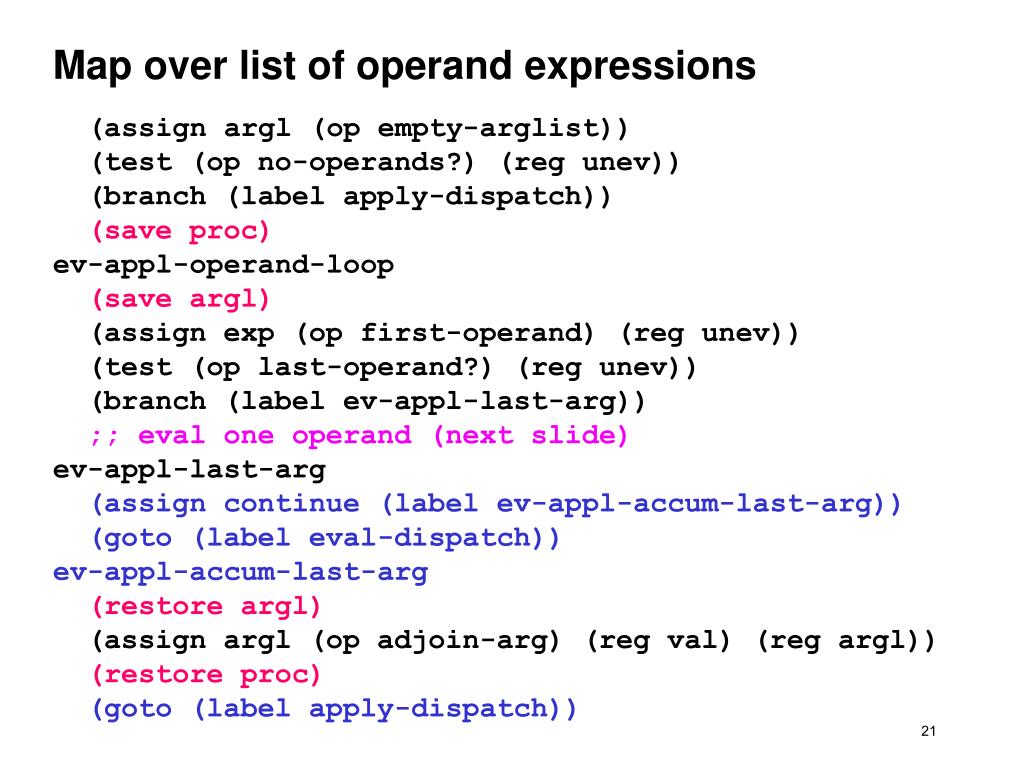 Map over list of operand expressions

(assign argl (op empty-arglist))
(test (op no-operands?) (reg unev))
(branch (label apply-dispatch))
(save proc)
ev-appl-operand-loop
(save argl)
(assign exp (op first-operand) (reg unev))
(test (op last-operand?) (reg unev))
(branch (label ev-appl-last-arg))
;; eval one operand (next slide)
ev-appl-last-arg
(assign continue (label ev-appl-accum-last-arg))
(goto (label eval-dispatch))
ev-appl-accum-last-arg
(restore argl)
(assign argl (op adjoin-arg) (reg val) (reg argl))
(restore proc)
(goto (label apply-dispatch))

21